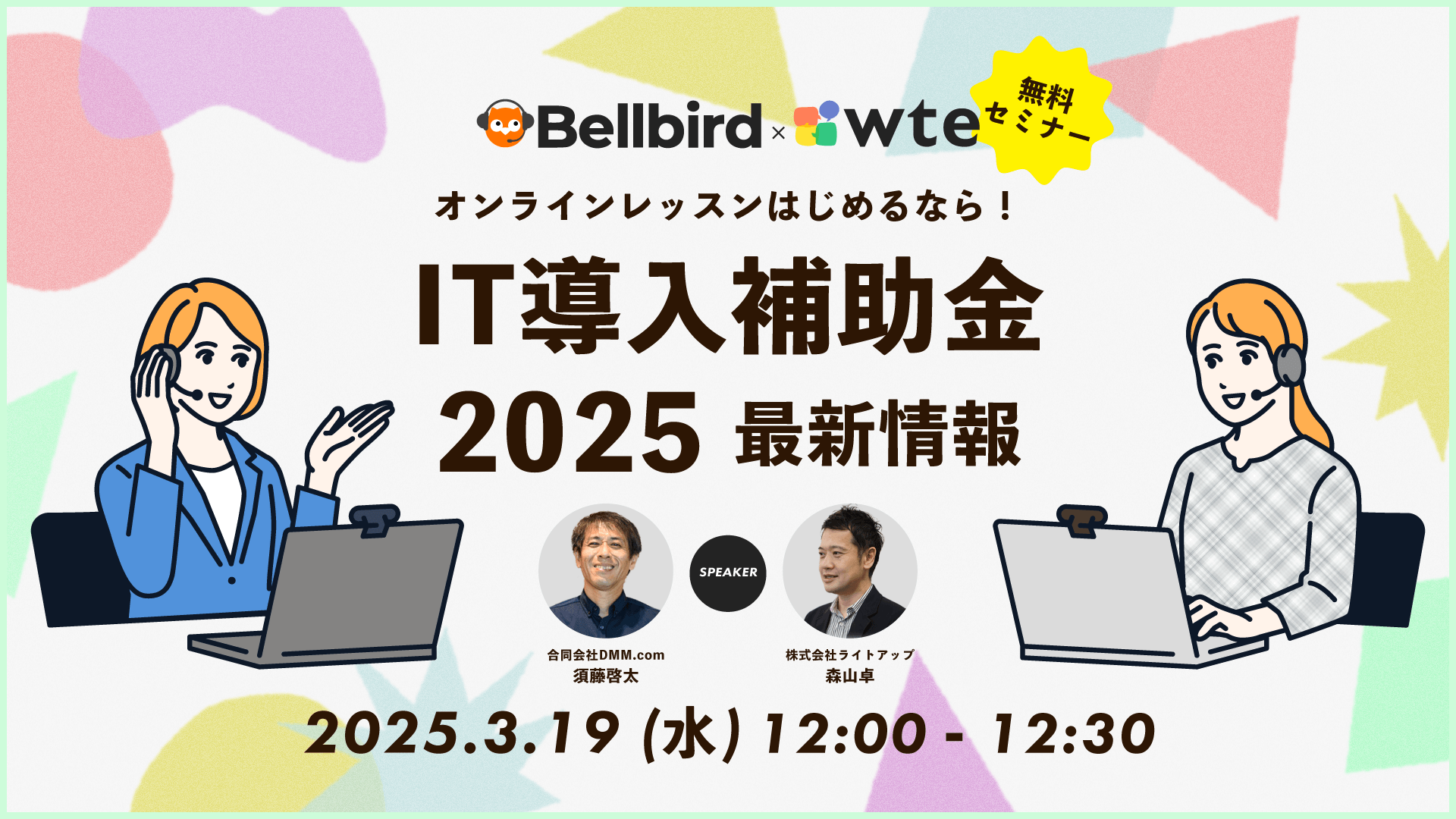 Bellbird × wte

無料セミナー

オンラインレッスンはじめるなら！

IT導入補助金

2025 最新情報

SPEAKER

合同会社DMM.com
須藤啓太

株式会社ライトアップ
森山卓

2025.3.19 (水) 12:00 - 12:30